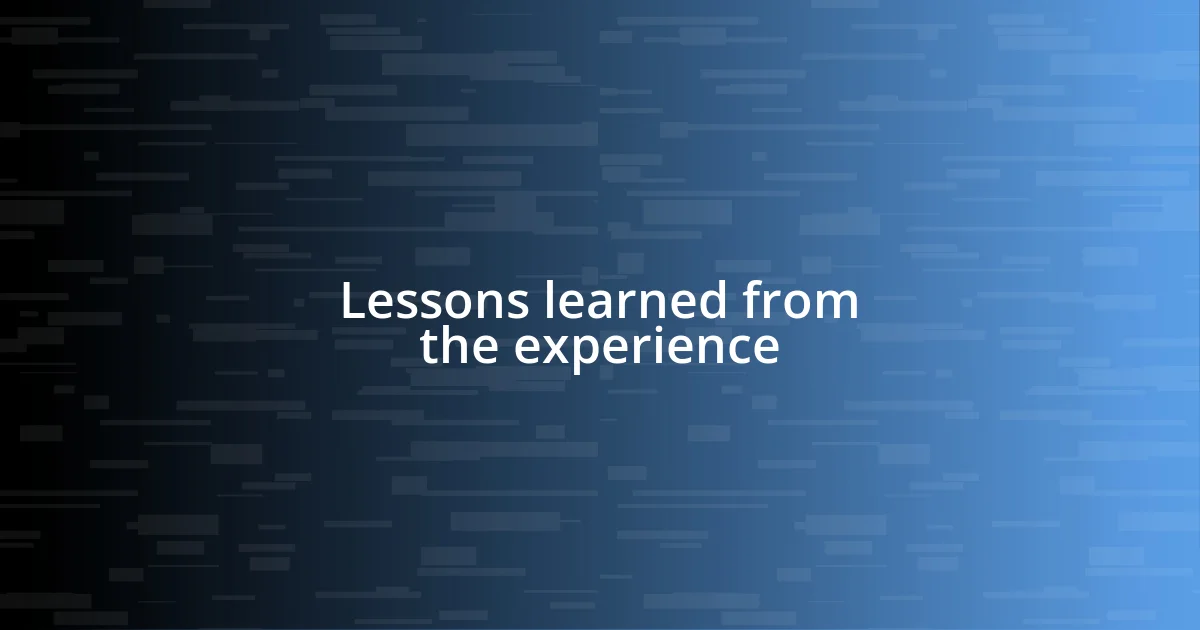 Lessons learned from the experience